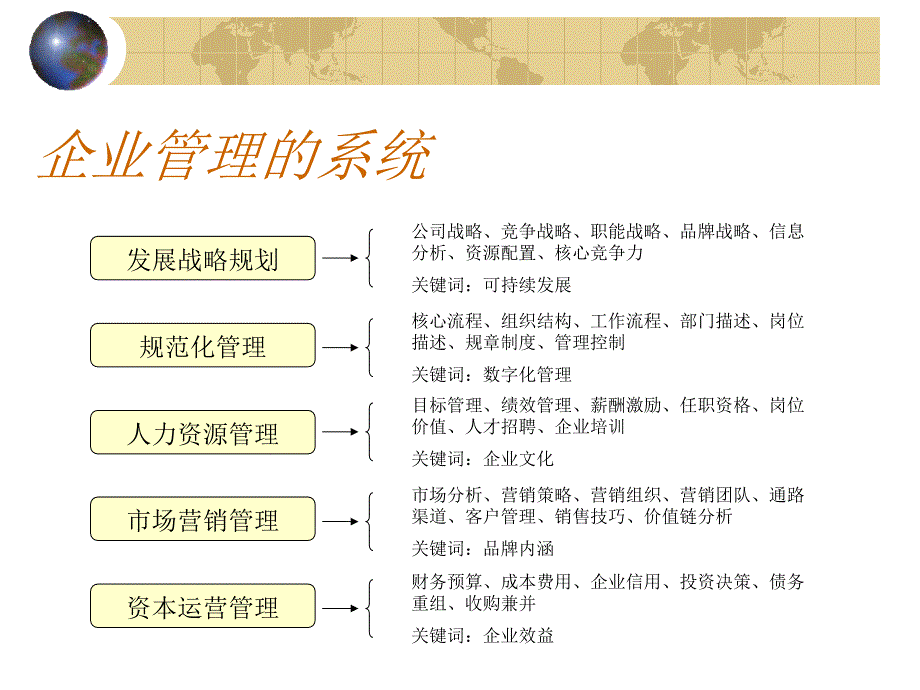 企业管理的系统

发展战略规划

公司战略、竞争战略、职能战略、品牌战略、信息分析、资源配置、核心竞争力

关键词：可持续发展

规范化管理

核心流程、组织结构、工作流程、部门描述、岗位描述、规章制度、管理控制

关键词：数字化管理

人力资源管理

目标管理、绩效管理、薪酬激励、任职资格、岗位价值、人才招聘、企业培训

关键词：企业文化

市场营销管理

市场分析、营销策略、营销组织、营销团队、通路渠道、客户管理、销售技巧、价值链分析

关键词：品牌内涵

资本运营管理

财务预算、成本费用、企业信用、投资决策、债务重组、收购兼并

关键词：企业效益